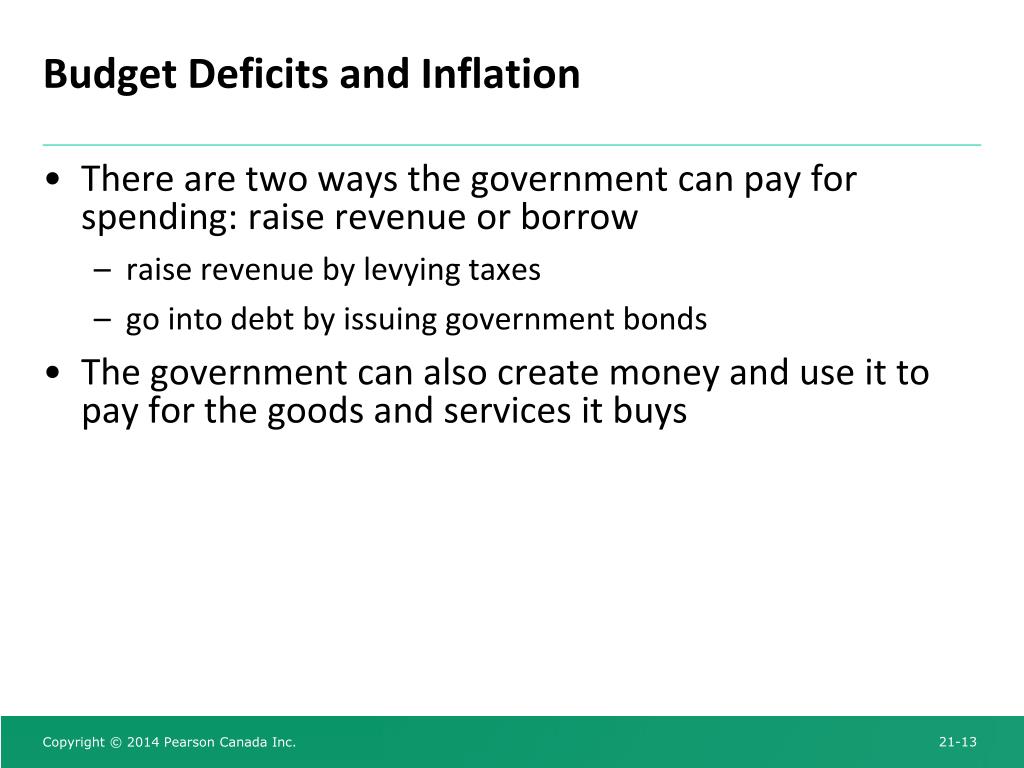 Budget Deficits and Inflation

• There are two ways the government can pay for spending: raise revenue or borrow

– raise revenue by levying taxes

– go into debt by issuing government bonds

• The government can also create money and use it to pay for the goods and services it buys

Copyright © 2014 Pearson Canada Inc.

21-13